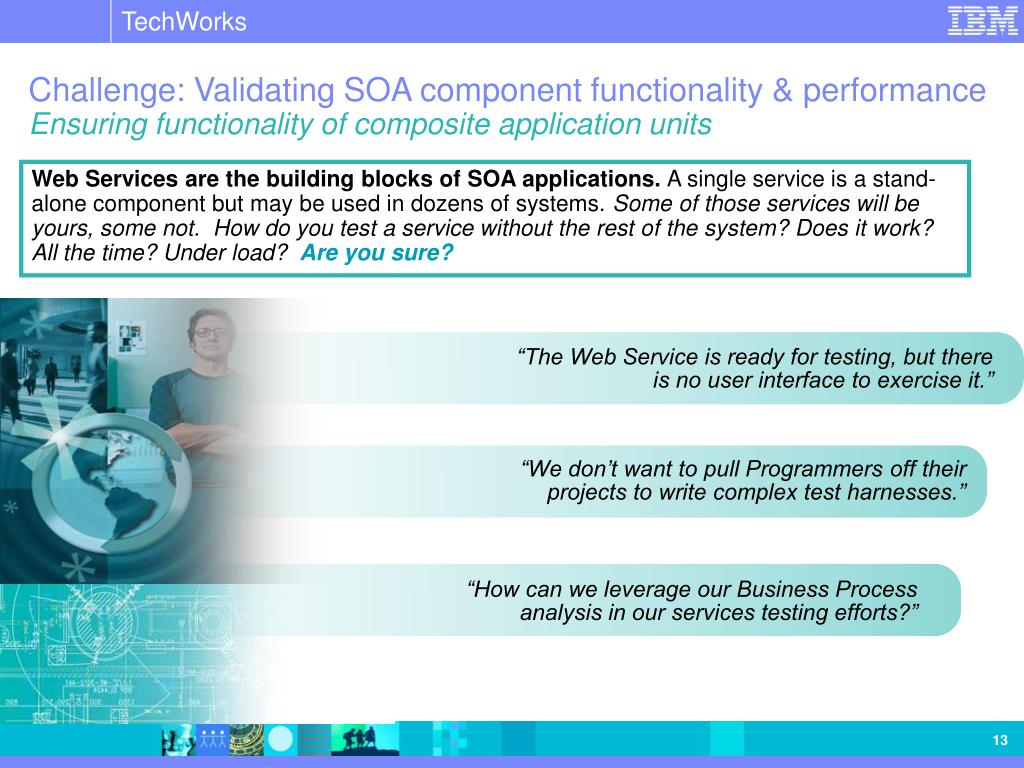 TechWorks

IBM

Challenge: Validating SOA component functionality & performance
Ensuring functionality of composite application units

Web Services are the building blocks of SOA applications. A single service is a stand-alone component but may be used in dozens of systems. Some of those services will be yours, some not. How do you test a service without the rest of the system? Does it work? All the time? Under load? Are you sure?

“The Web Service is ready for testing, but there is no user interface to exercise it.”

“We don’t want to pull Programmers off their projects to write complex test harnesses.”

“How can we leverage our Business Process analysis in our services testing efforts?”

13